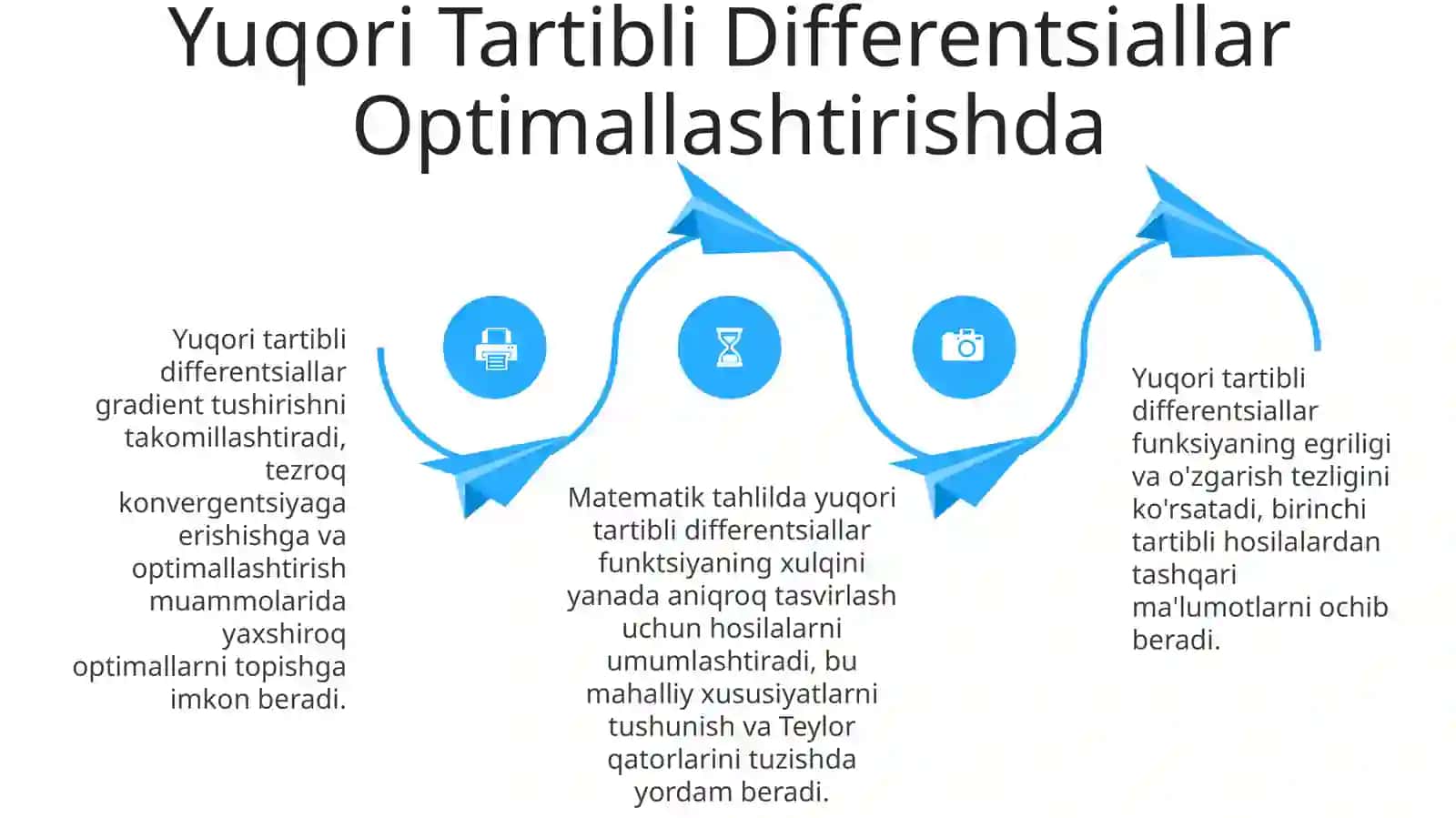 Yuqori Tartibli Differentsiallar Optimallashtirishda

Yuqori tartibli differentsiallar gradient tushirishni takomillashtiradi, tezroq konvergentsiyaga erishishga va optimallashtirish muammolarida yaxshiroq optimallarni topishga imkon beradi.

Matematik tahlilda yuqori tartibli differentsiallar funktsiyaning xulqini yanada aniqroq tasvirlash uchun hosilalarni umumlashtiradi, bu mahalliy xususiyatlarni tushunish va Teylor qatorlarini tuzishda yordam beradi.

Yuqori tartibli differentsiallar funksiyaning egriligi va o'zgarish tezligini ko'rsatadi, birinchi tartibli hosilalardan tashqari ma'lumotlarni ochib beradi.